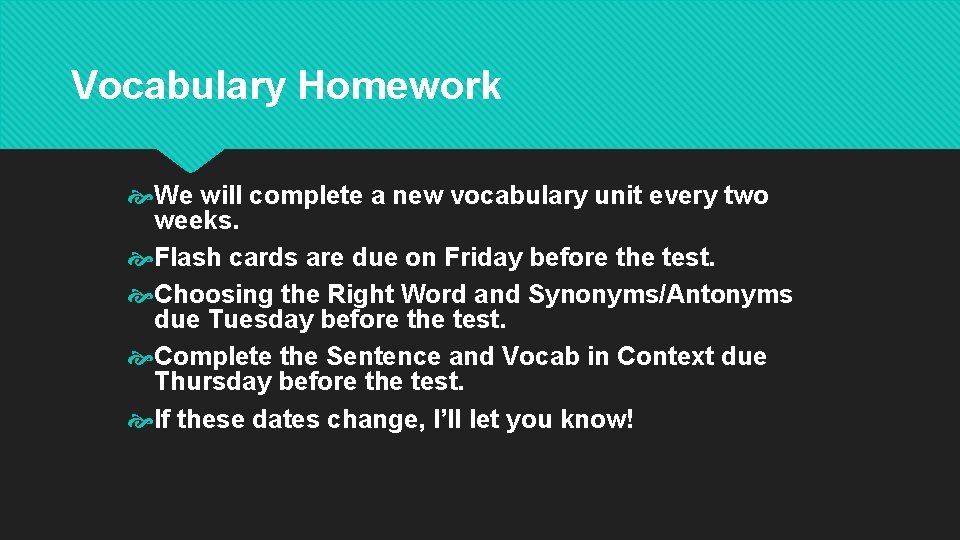 Vocabulary Homework

We will complete a new vocabulary unit every two weeks.

Flash cards are due on Friday before the test.

Choosing the Right Word and Synonyms/Antonyms due Tuesday before the test.

Complete the Sentence and Vocab in Context due Thursday before the test.

If these dates change, I'll let you know!